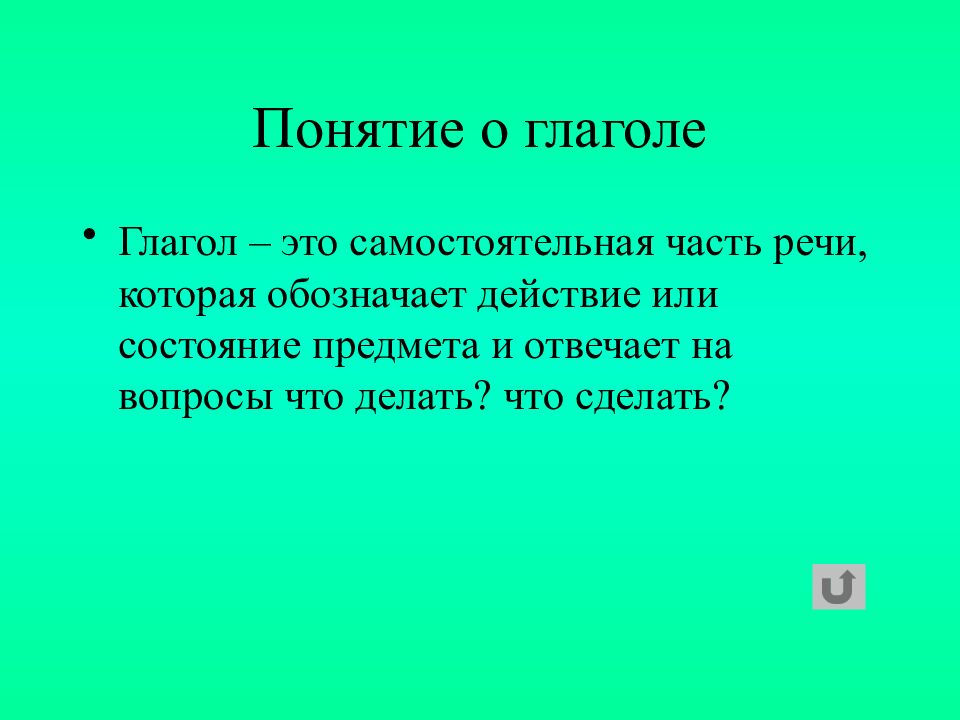 Понятие о глаголе

• Глагол – это самостоятельная часть речи, которая обозначает действие или состояние предмета и отвечает на вопросы что делать? что сделать?